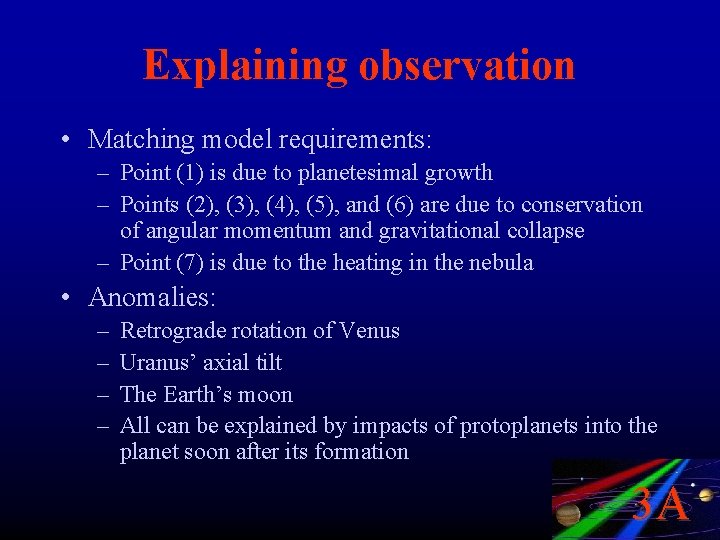 Explaining observation

• Matching model requirements:
– Point (1) is due to planetesimal growth
– Points (2), (3), (4), (5), and (6) are due to conservation of angular momentum and gravitational collapse
– Point (7) is due to the heating in the nebula

• Anomalies:
– Retrograde rotation of Venus
– Uranus' axial tilt
– The Earth's moon
– All can be explained by impacts of protoplanets into the planet soon after its formation

3A